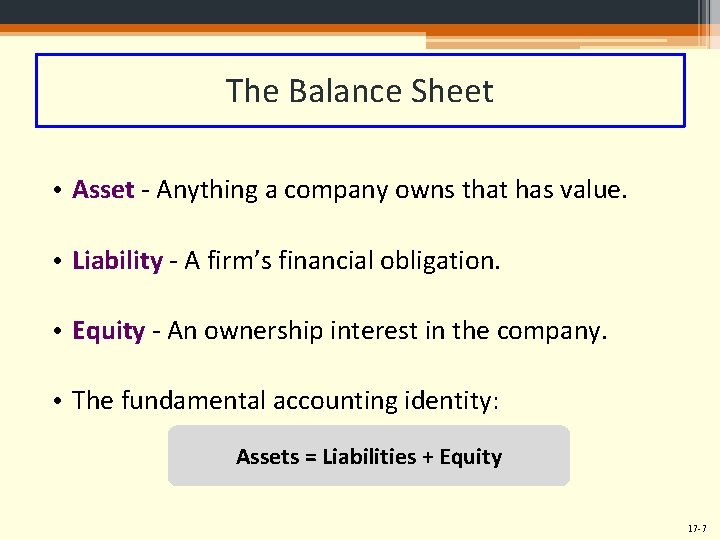 The Balance Sheet

• Asset - Anything a company owns that has value.

• Liability - A firm's financial obligation.

• Equity - An ownership interest in the company.

• The fundamental accounting identity:

Assets = Liabilities + Equity

17-7